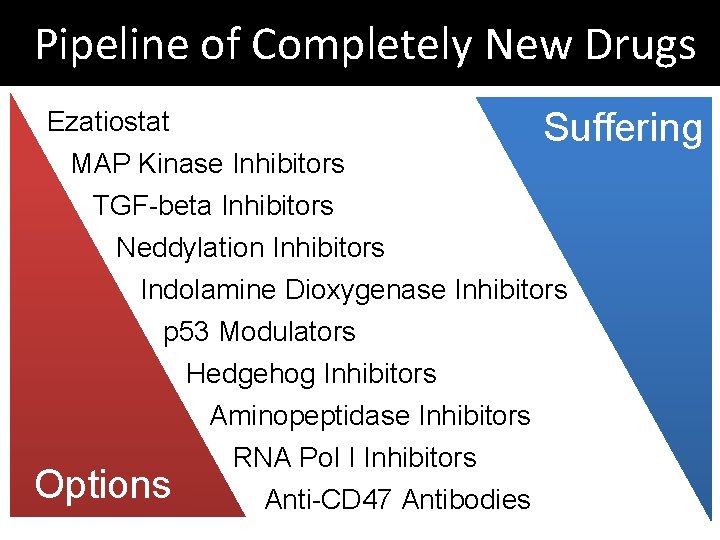 Pipeline of Completely New Drugs

Suffering

Ezatiostat
MAP Kinase Inhibitors
TGF-beta Inhibitors
Neddylation Inhibitors
Indolamine Dioxygenase Inhibitors
p53 Modulators
Hedgehog Inhibitors
Aminopeptidase Inhibitors
RNA Pol I Inhibitors
Anti-CD47 Antibodies

Options